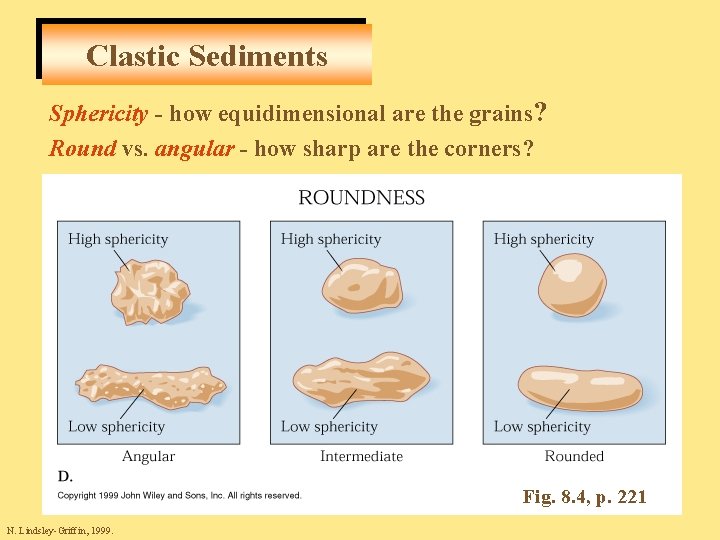 Clastic Sediments

Sphericity - how equidimensional are the grains?
Round vs. angular - how sharp are the corners?

ROUNDNESS

High sphericity

Low sphericity

Angular

High sphericity

Low sphericity

Intermediate

High sphericity

Low sphericity

Rounded

D.

Copyright 1999 John Wiley and Sons, Inc. All rights reserved.

Fig. 8.4, p. 221

N. Lindsley-Griffin, 1999.